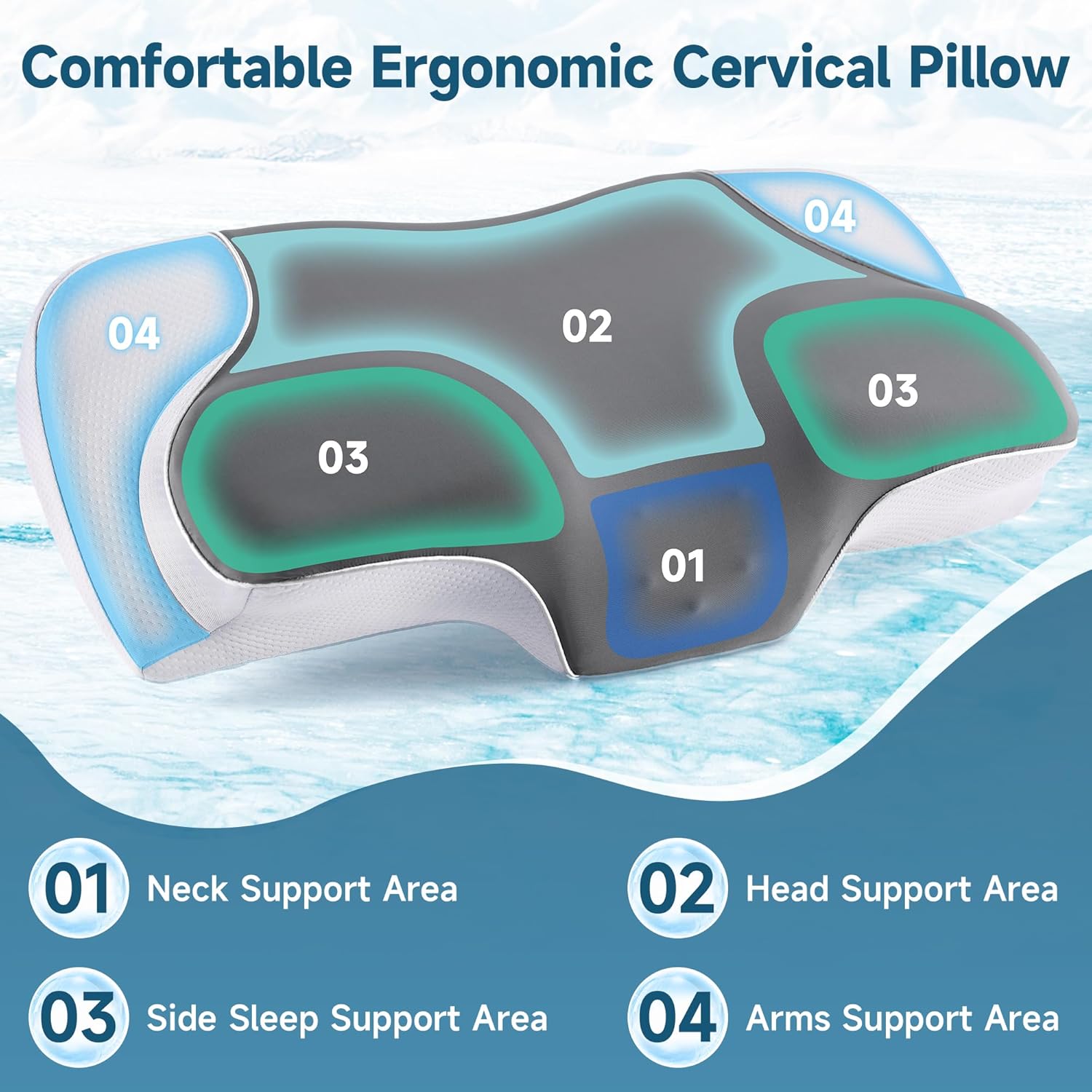 Comfortable Ergonomic Cervical Pillow

04

04

02

03

03

01

01 Neck Support Area

02 Head Support Area

03 Side Sleep Support Area

04 Arms Support Area